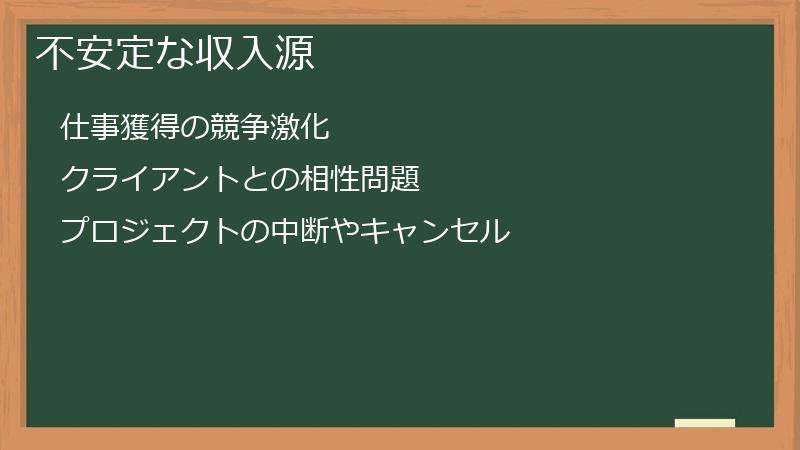 不安定な収入源

仕事獲得の競争激化

クライアントとの相性問題

プロジェクトの中断やキャンセル